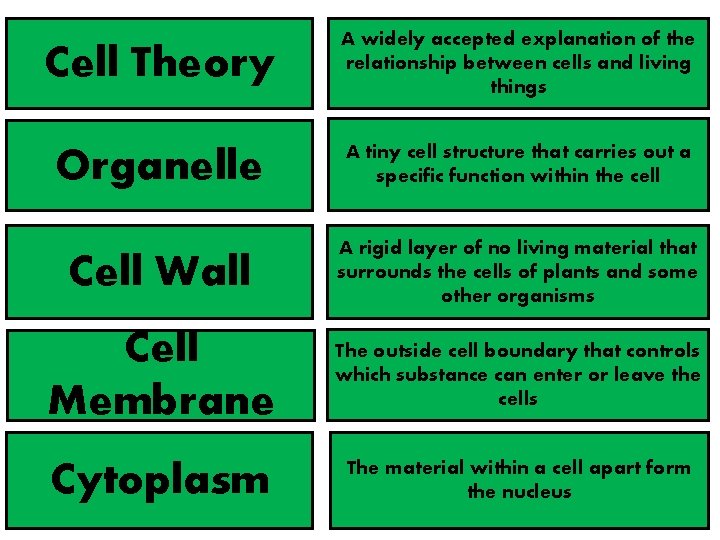 Cell Theory

A widely accepted explanation of the relationship between cells and living things

Organelle

A tiny cell structure that carries out a specific function within the cell

Cell Wall

A rigid layer of no living material that surrounds the cells of plants and some other organisms

Cell Membrane

The outside cell boundary that controls which substance can enter or leave the cells

Cytoplasm

The material within a cell apart form the nucleus